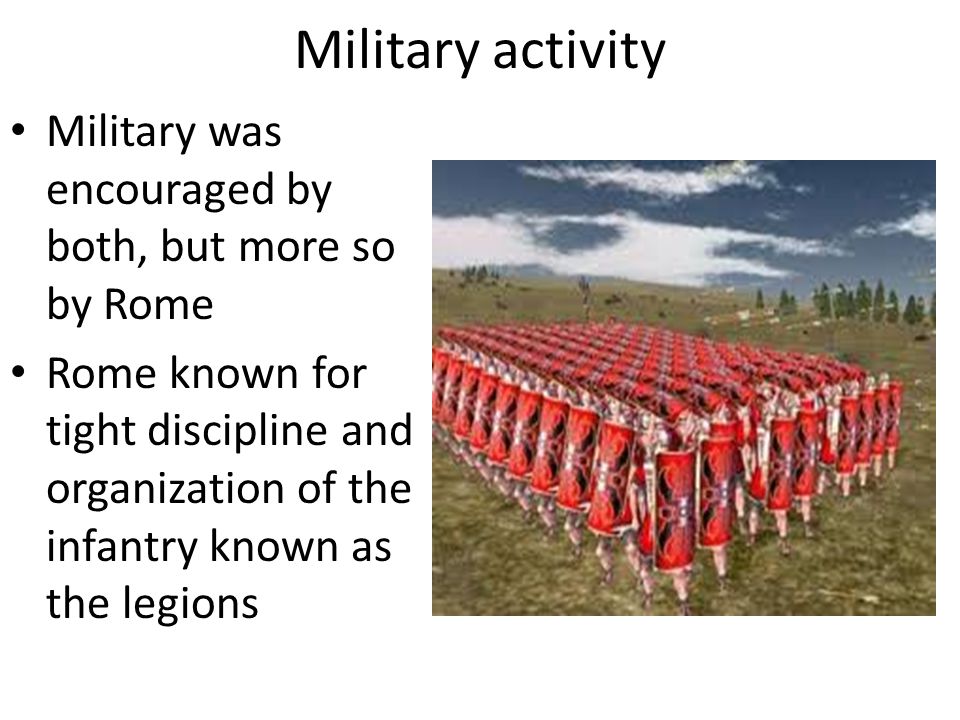 Military activity

• Military was encouraged by both, but more so by Rome

• Rome known for tight discipline and organization of the infantry known as the legions